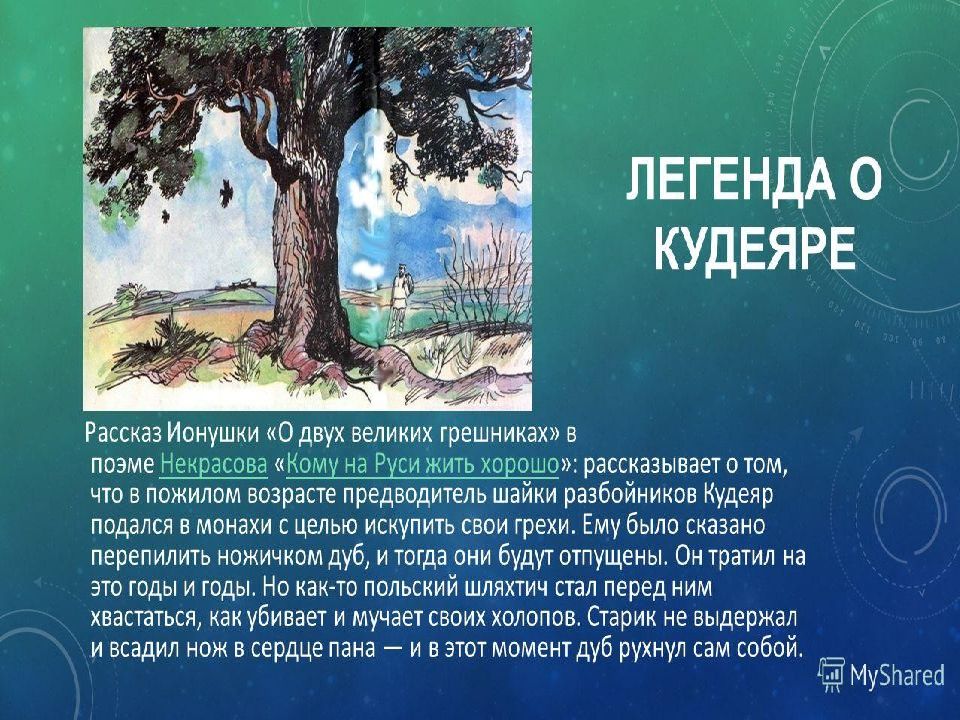 ЛЕГЕНДА О КУДЕЯРЕ

Рассказ Ионушки «О двух великих грешниках» в поэме Некрасова «Кому на Руси жить хорошо»: рассказывает о том, что в пожилом возрасте предводитель шайки разбойников Кудеяр подался в монахи с целью искупить свои грехи. Ему было сказано перепилить ножичком дуб, и тогда они будут отпущены. Он тратил на это годы и годы. Но как-то польский шляхтич стал перед ним хвастаться, как убивает и мучает своих холопов. Старик не выдержал и всадил нож в сердце пана — и в этот момент дуб рухнул сам собой.

MyShared